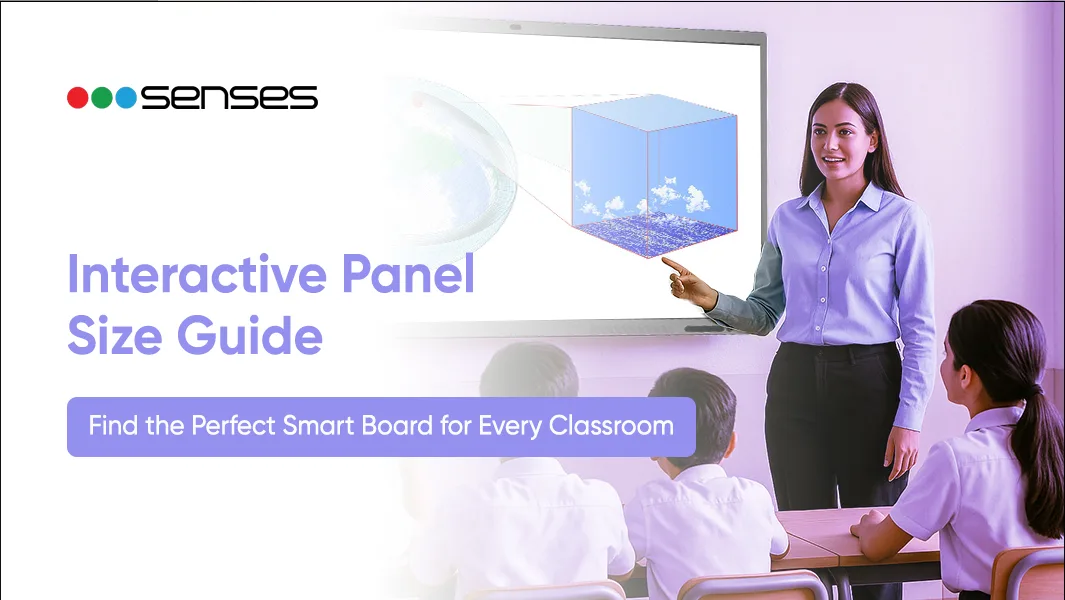 senses

Interactive Panel Size Guide

Find the Perfect Smart Board for Every Classroom